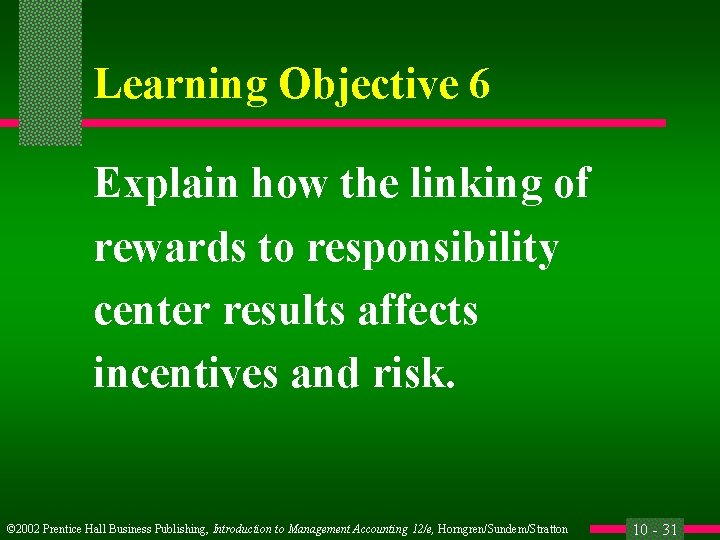 Learning Objective 6

Explain how the linking of rewards to responsibility center results affects incentives and risk.

©2002 Prentice Hall Business Publishing, Introduction to Management Accounting 12/e, Horngren/Sundem/Stratton

10 - 31